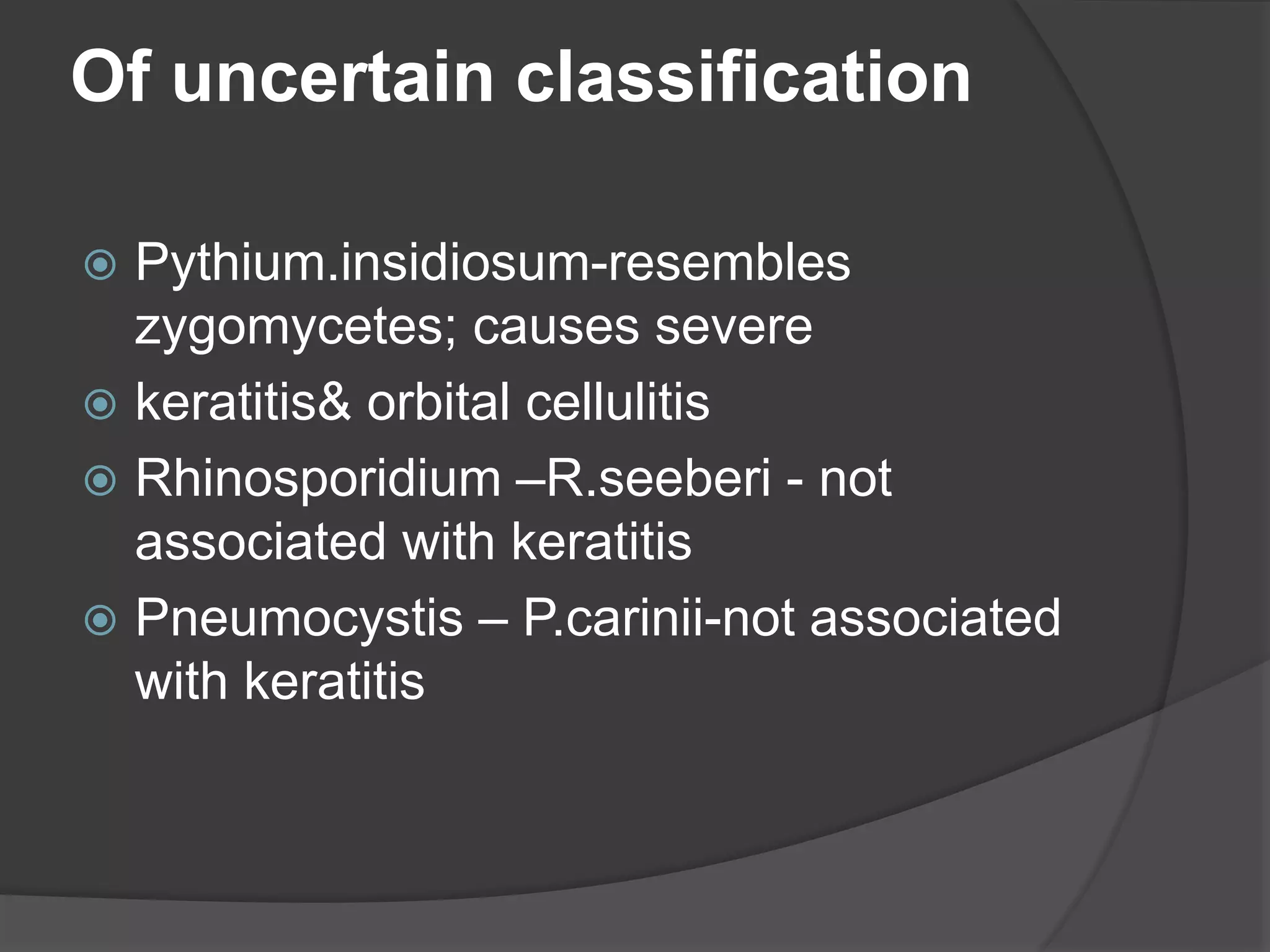 Of uncertain classification

Pythium.insidiosum-resembles zygomycetes; causes severe

keratitis& orbital cellulitis

Rhinosporidium –R.seeberi - not associated with keratitis

Pneumocystis – P.carinii-not associated with keratitis